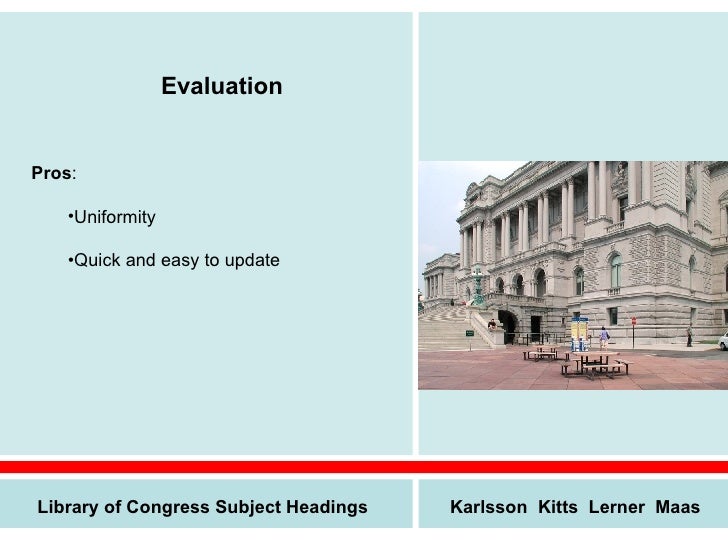 Evaluation

Pros:

•Uniformity

•Quick and easy to update

Library of Congress Subject Headings

Karlsson Kitts Lerner Maas